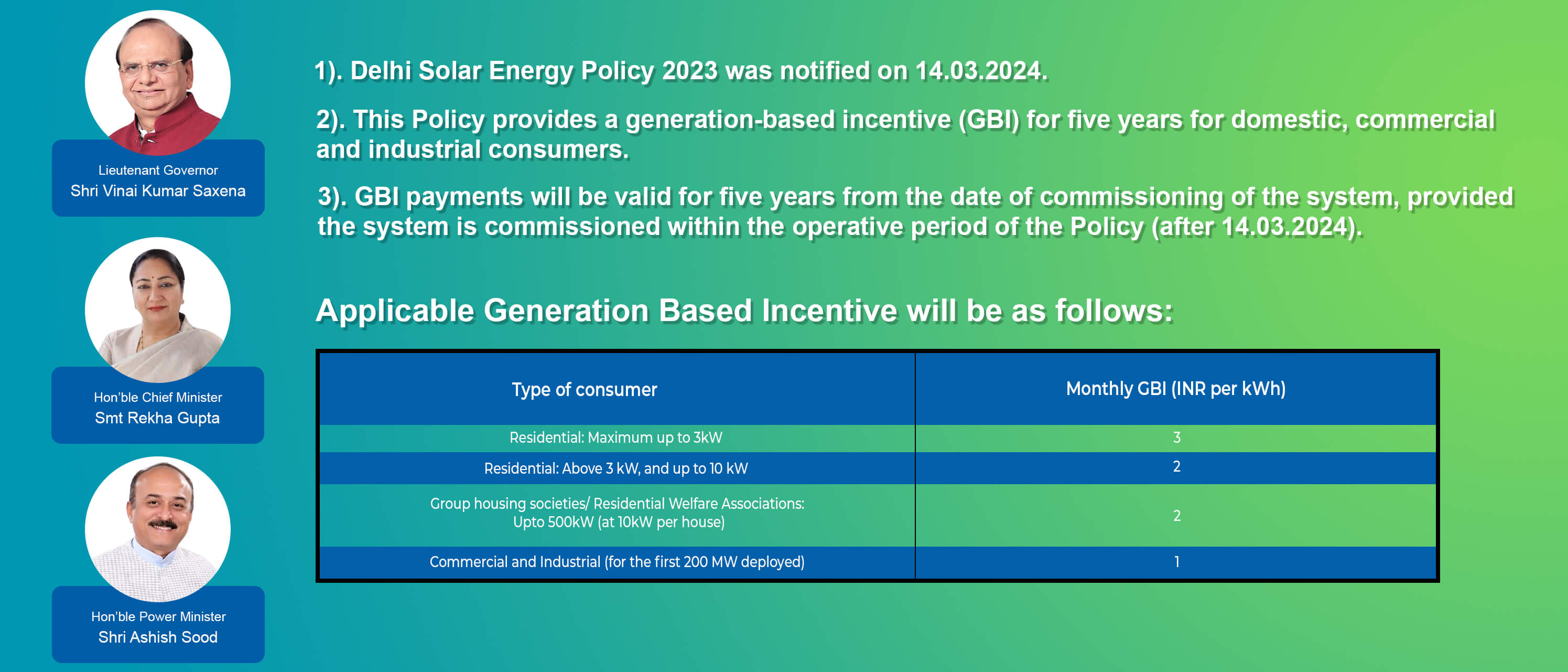 Lieutenant Governor
Shri Vinai Kumar Saxena

Hon'ble Chief Minister
Smt Rekha Gupta

Hon'ble Power Minister
Shri Ashish Sood

1). Delhi Solar Energy Policy 2023 was notified on 14.03.2024.

2). This Policy provides a generation-based incentive (GBI) for five years for domestic, commercial and industrial consumers.

3). GBI payments will be valid for five years from the date of commissioning of the system, provided the system is commissioned within the operative period of the Policy (after 14.03.2024).

Applicable Generation Based Incentive will be as follows:

| Type of consumer | Monthly GBI (INR per kWh) |
|---|---|
| Residential: Maximum up to 3kW | 3 |
| Residential: Above 3 kW, and up to 10 kW | 2 |
| Group housing societies/ Residential Welfare Associations: Upto 500kW (at 10kW per house) | 2 |
| Commercial and Industrial (for the first 200 MW deployed) | 1 |